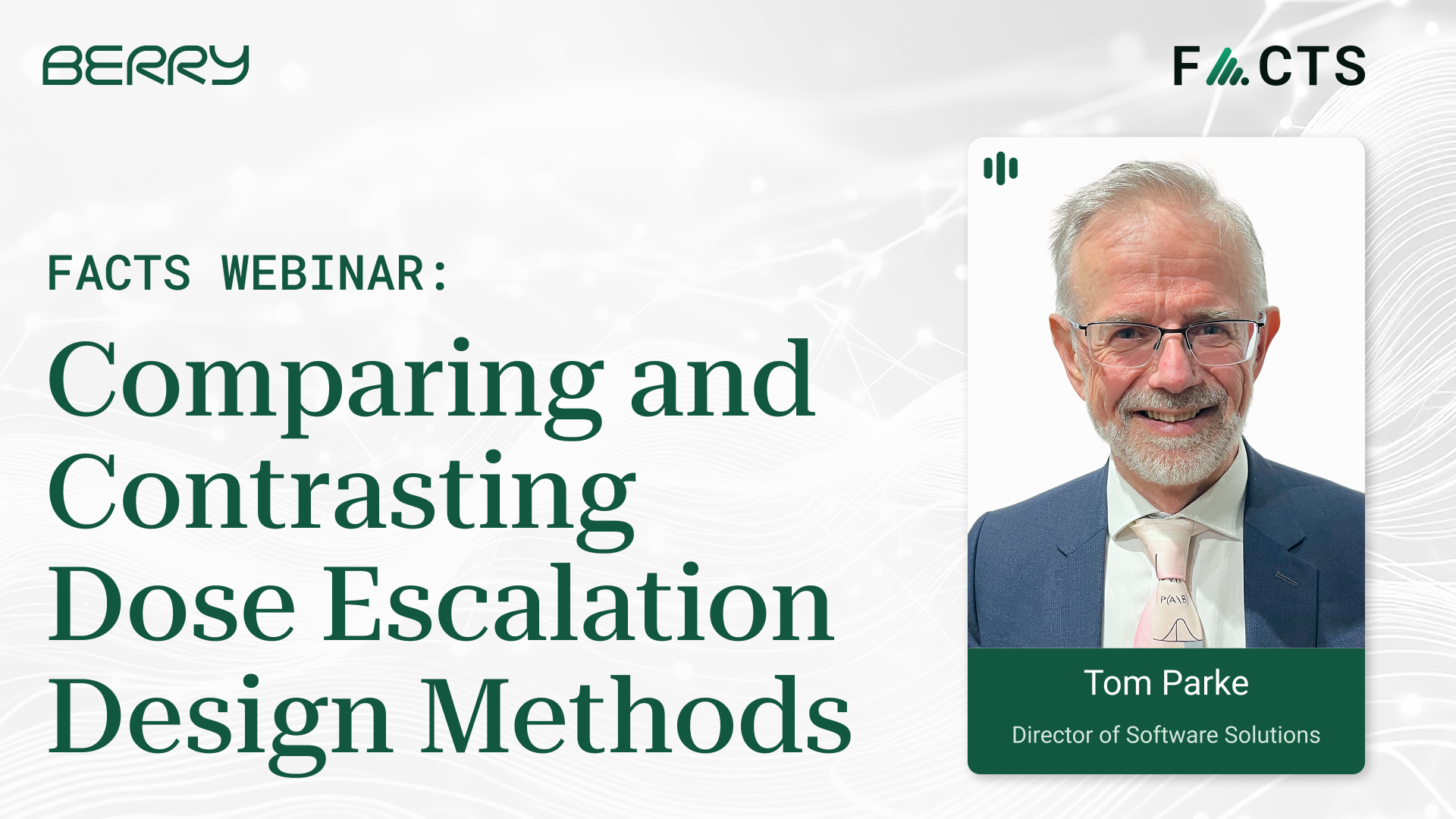 BERRY

FACTS

FACTS WEBINAR:

Comparing and Contrasting Dose Escalation Design Methods

P(A|B)

Tom Parke

Director of Software Solutions